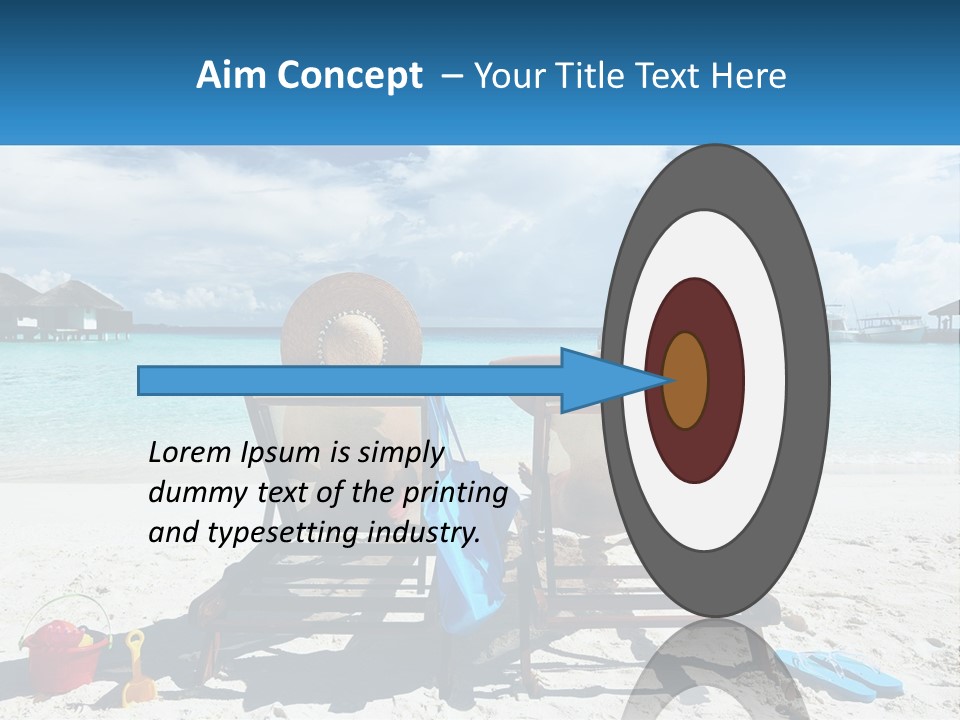 Aim Concept – Your Title Text Here

Lorem Ipsum is simply dummy text of the printing and typesetting industry.